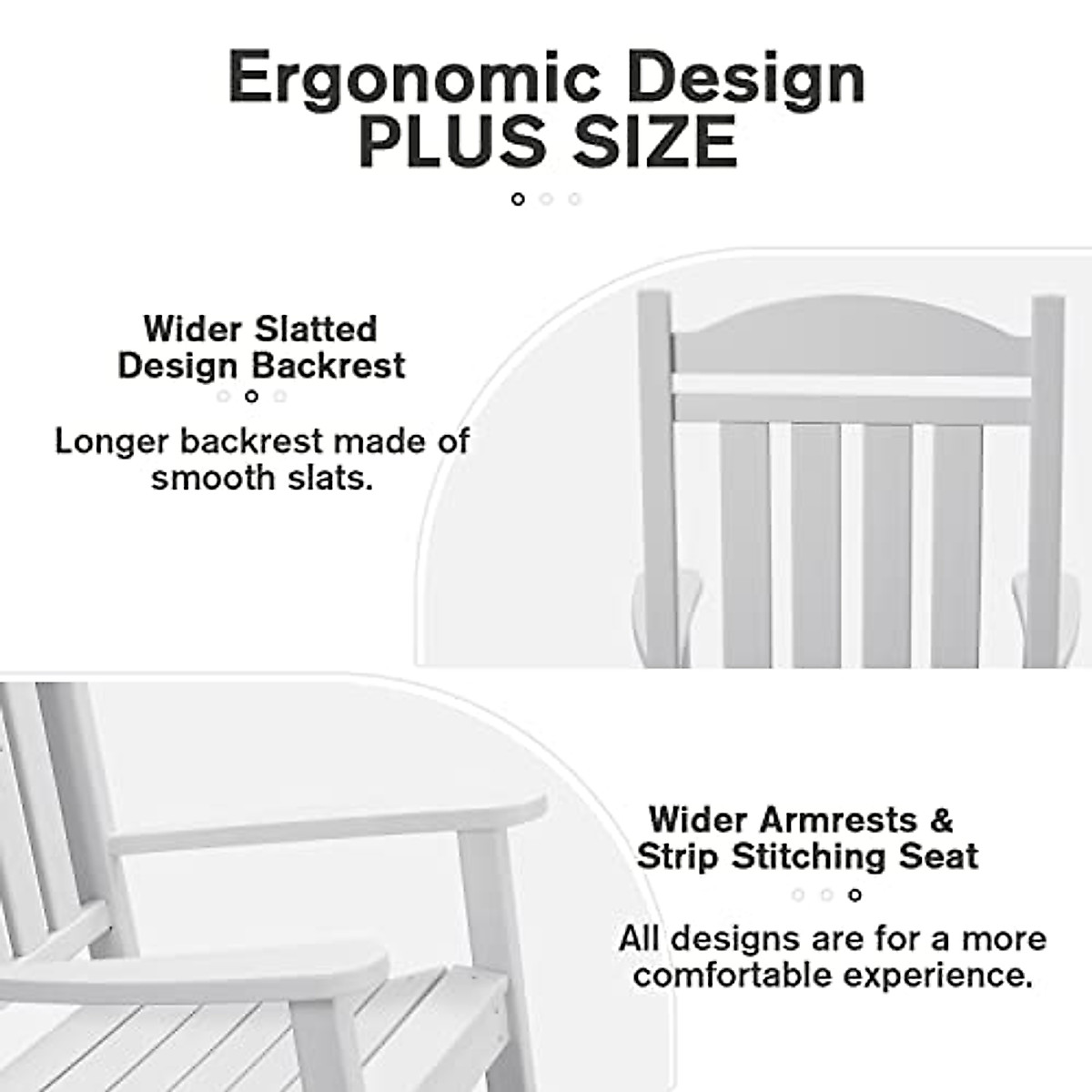 Ergonomic Design
PLUS SIZE

Wider Slatted Design Backrest

Longer backrest made of smooth slats.

Wider Armrests & Strip Stitching Seat

All designs are for a more comfortable experience.